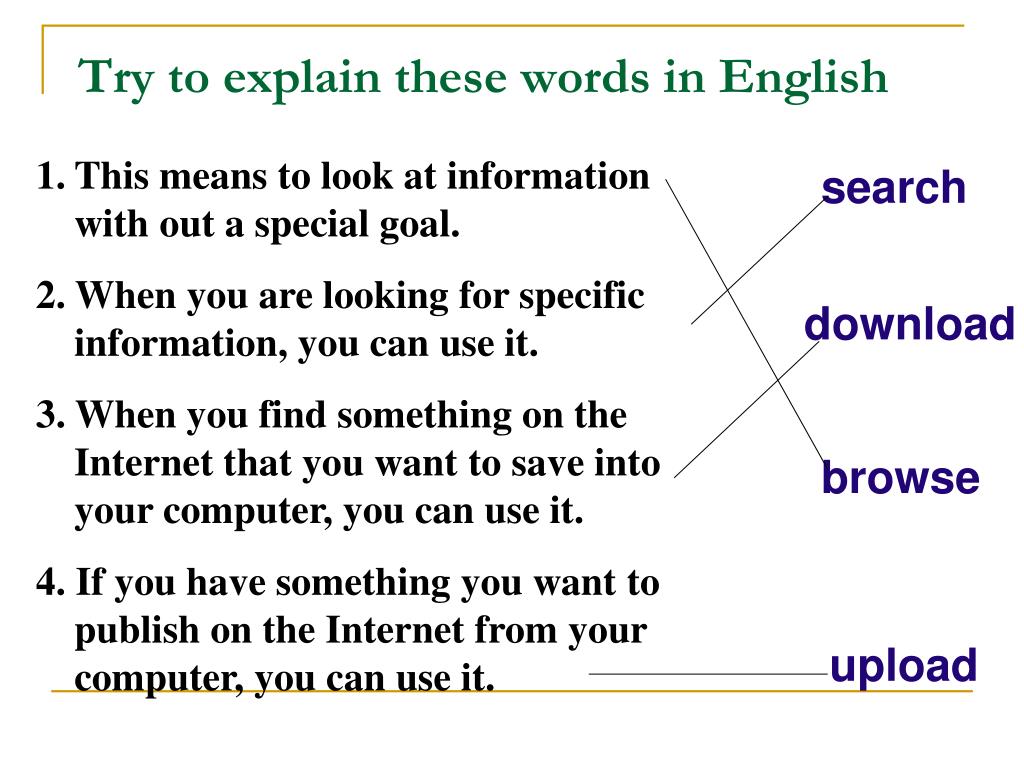 Try to explain these words in English

1. This means to look at information with out a special goal.

2. When you are looking for specific information, you can use it.

3. When you find something on the Internet that you want to save into your computer, you can use it.

4. If you have something you want to publish on the Internet from your computer, you can use it.

search

download

browse

upload